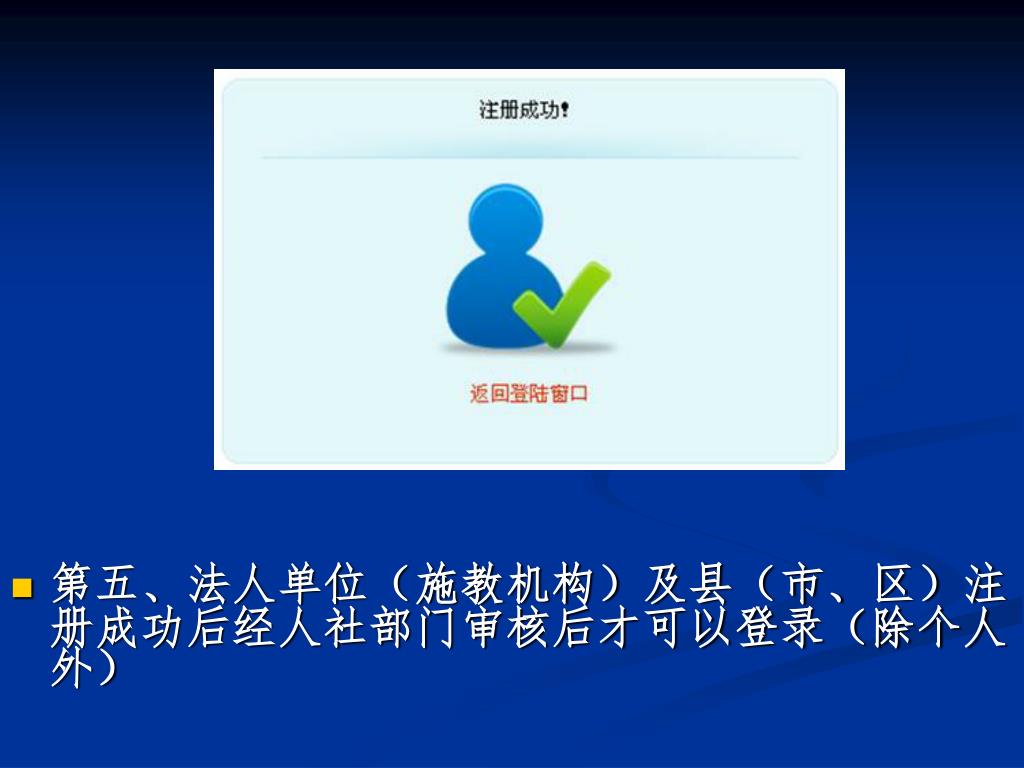 注册成功!

返回登陆窗口

第五、法人单位（施教机构）及县（市、区）注册成功后经人社部门审核后才可以登录（除个人外）